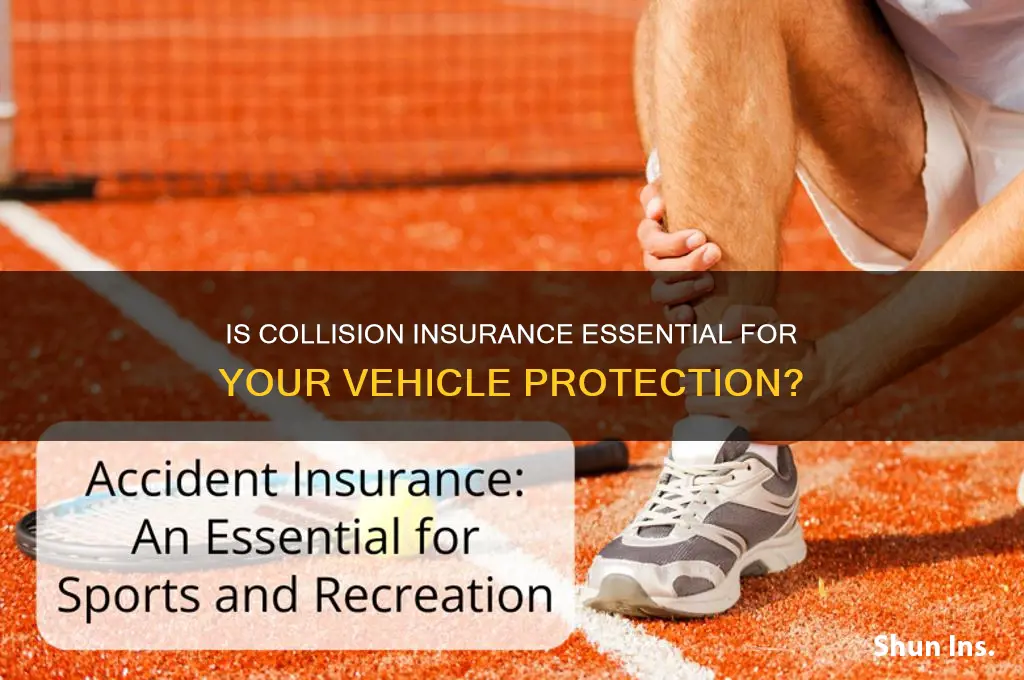 IS COLLISION INSURANCE ESSENTIAL FOR YOUR VEHICLE PROTECTION?

Accident Insurance: An Essential for Sports and Recreation

Shun Ins.